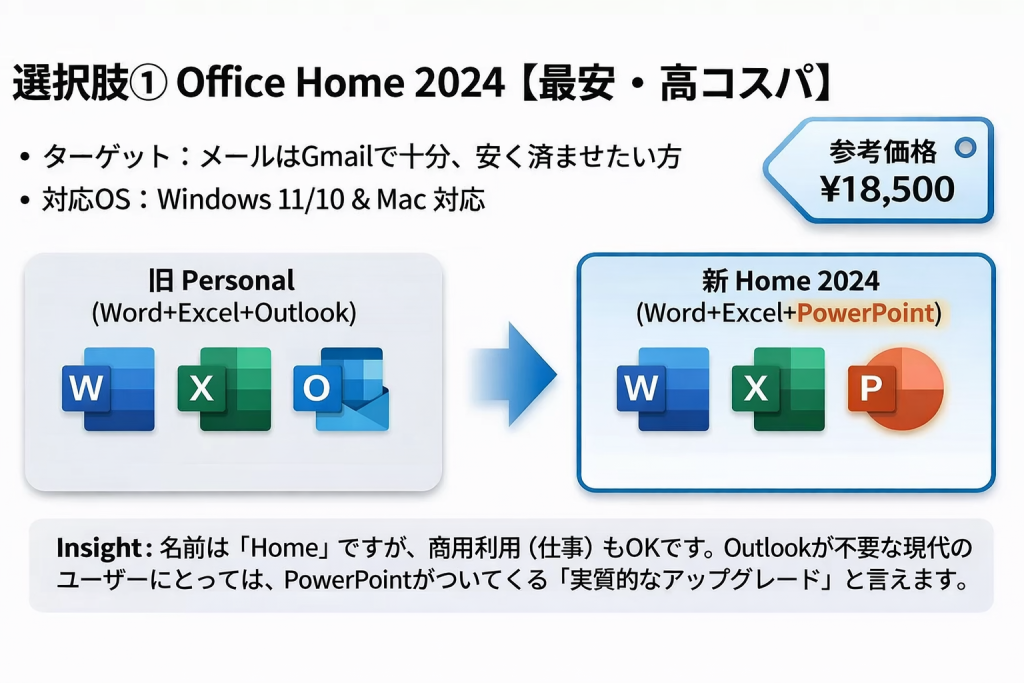 選択肢① Office Home 2024【最安・高コスパ】

• ターゲット：メールはGmailで十分、安く済ませたい方
• 対応OS：Windows 11/10 & Mac 対応

参考価格
¥18,500

旧 Personal
(Word+Excel+Outlook)

W X O

新 Home 2024
(Word+Excel+PowerPoint)

W X P

Insight: 名前は「Home」ですが、商用利用（仕事）もOKです。Outlookが不要な現代のユーザーにとっては、PowerPointがついてくる「実質的なアップグレード」と言えます。